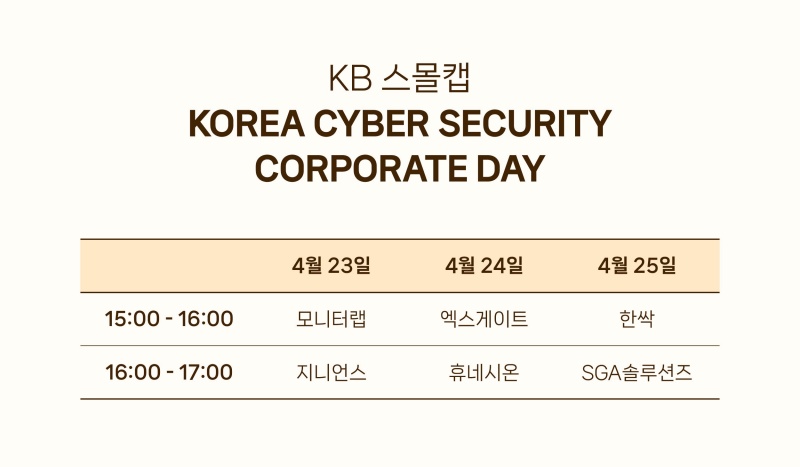 KB 스몰캡
KOREA CYBER SECURITY CORPORATE DAY

| | 4월 23일 | 4월 24일 | 4월 25일 |
|---|---|---|---|
| 15:00 - 16:00 | 모니터랩 | 엑스게이트 | 한싹 |
| 16:00 - 17:00 | 지니언스 | 휴네시온 | SGA솔루션즈 |